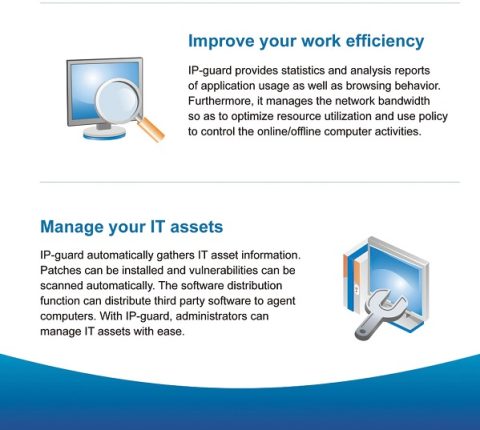 Improve your work efficiency

IP-guard provides statistics and analysis reports of application usage as well as browsing behavior. Furthermore, it manages the network bandwidth so as to optimize resource utilization and use policy to control the online/offline computer activities.

Manage your IT assets

IP-guard automatically gathers IT asset information. Patches can be installed and vulnerabilities can be scanned automatically. The software distribution function can distribute third party software to agent computers. With IP-guard, administrators can manage IT assets with ease.